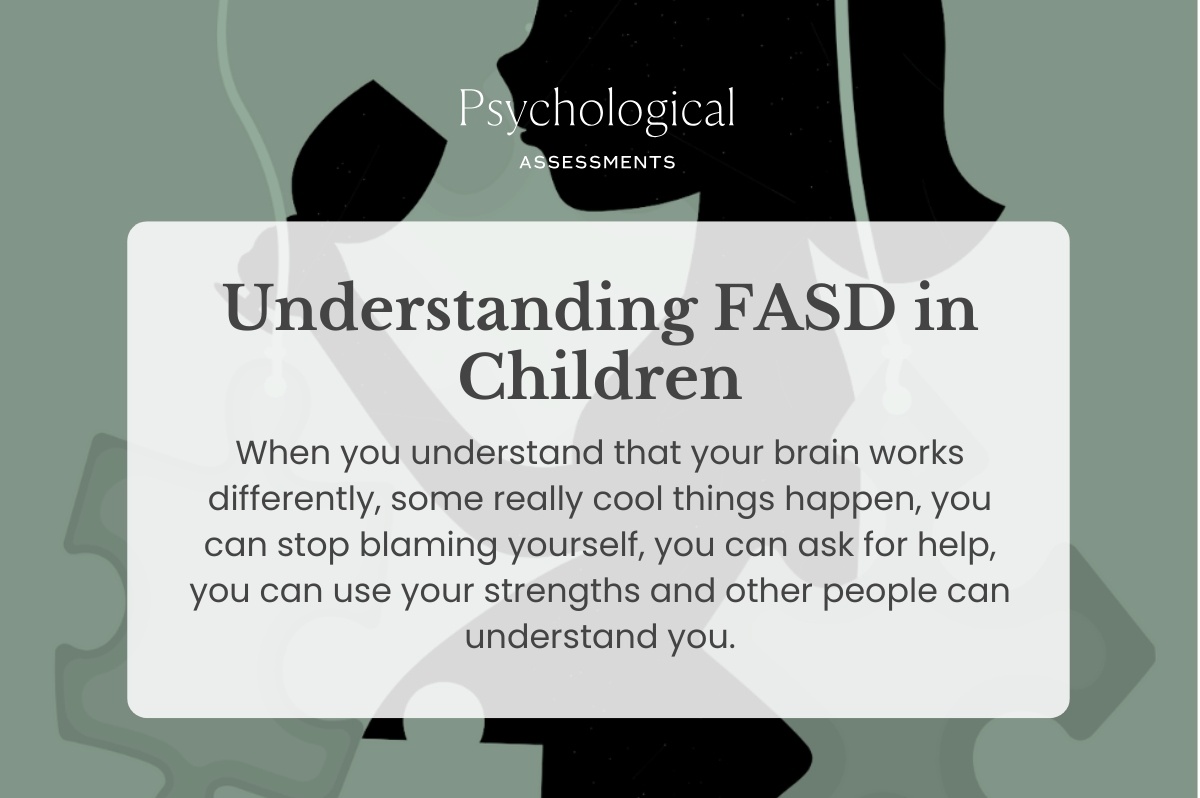 Psychological
ASSESSMENTS

Understanding FASD in Children

When you understand that your brain works differently, some really cool things happen, you can stop blaming yourself, you can ask for help, you can use your strengths and other people can understand you.